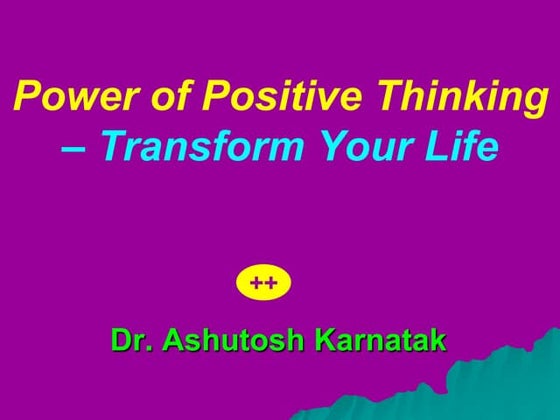 Power of Positive Thinking – Transform Your Life

++

Dr. Ashutosh Karnatak